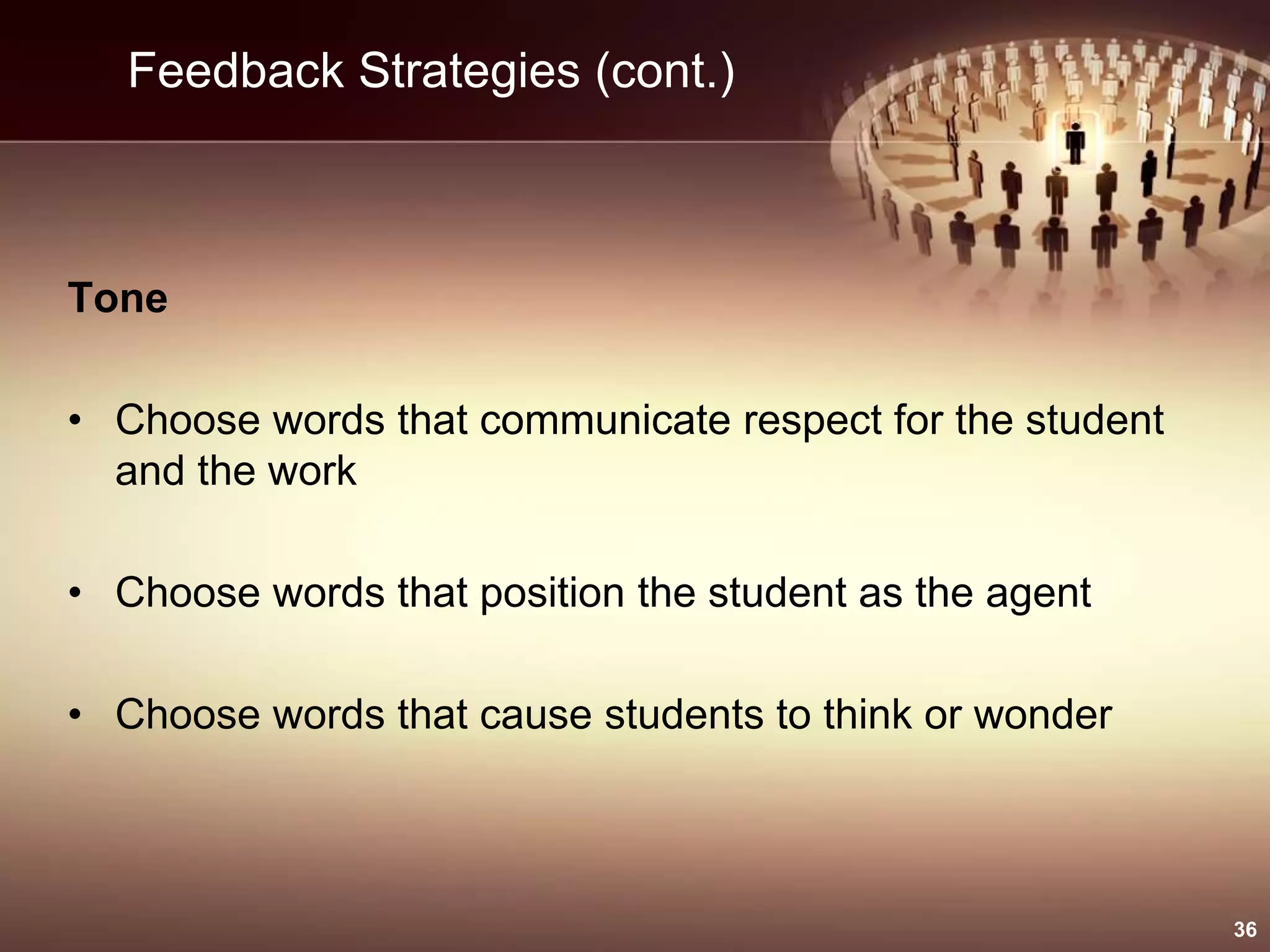 Feedback Strategies (cont.)

Tone

• Choose words that communicate respect for the student and the work

• Choose words that position the student as the agent

• Choose words that cause students to think or wonder

36